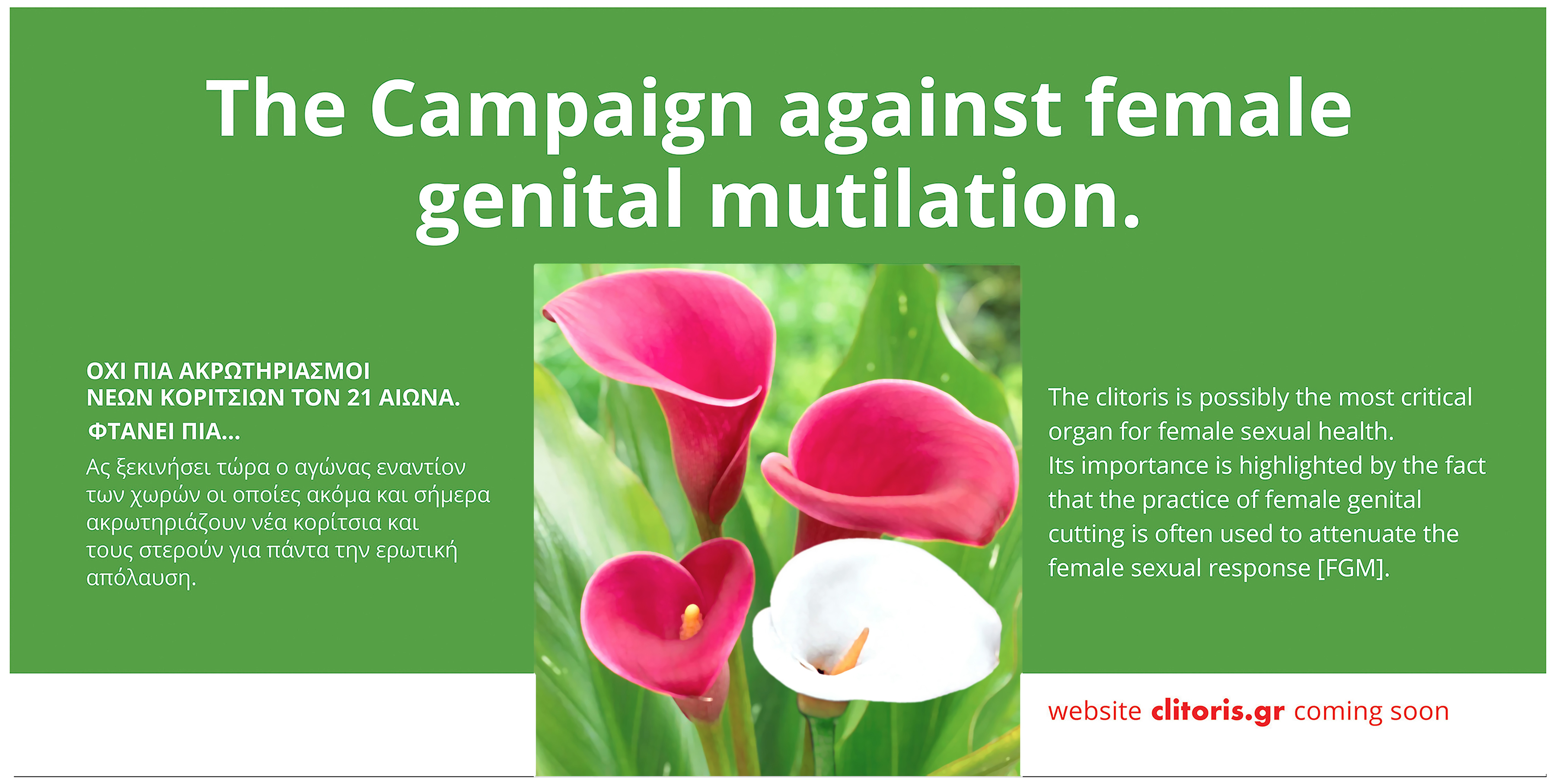 The Campaign against female genital mutilation.

ΟΧΙ ΠΙΑ ΑΚΡΩΤΗΡΙΑΣΜΟΙ ΝΕΩΝ ΚΟΡΙΤΣΙΩΝ ΤΟΝ 21 ΑΙΩΝΑ.

ΦΤΑΝΕΙ ΠΙΑ...

Ας ξεκινήσει τώρα ο αγώνας εναντίον των χωρών οι οποίες ακόμα και σήμερα ακρωτηριάζουν νέα κορίτσια και τους στερούν για πάντα την ερωτική απόλαυση.

The clitoris is possibly the most critical organ for female sexual health. Its importance is highlighted by the fact that the practice of female genital cutting is often used to attenuate the female sexual response [FGM].

website clitoris.gr coming soon